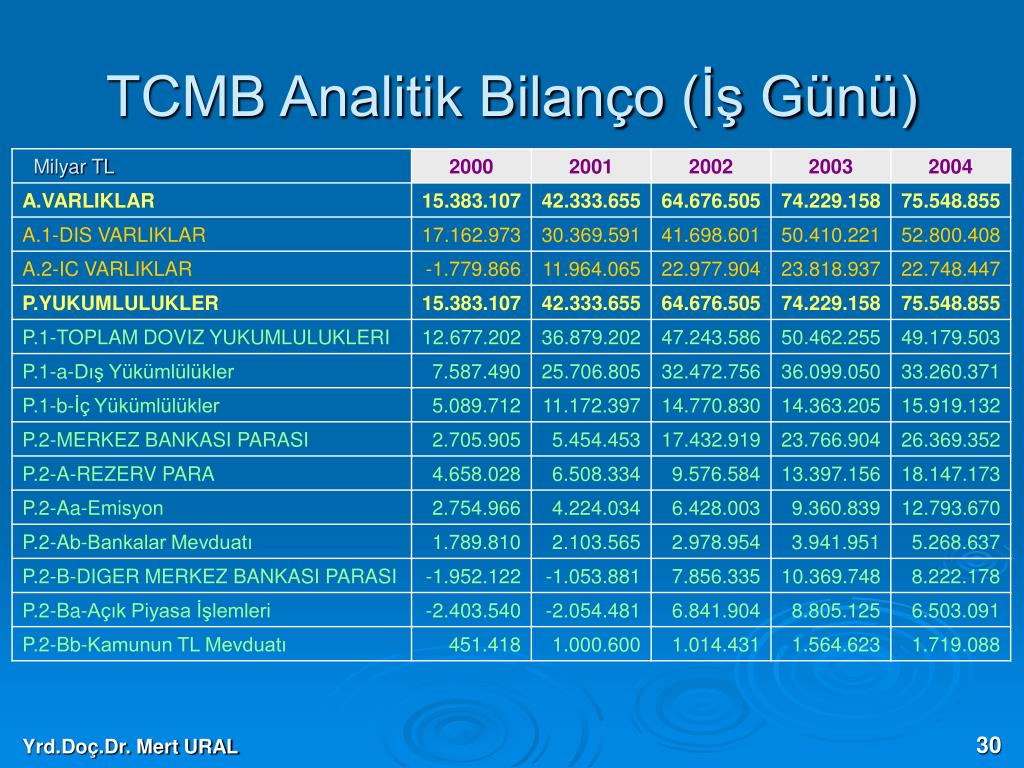 TCMB Analitik Bilanço (İş Günü)

| Milyar TL | 2000 | 2001 | 2002 | 2003 | 2004 |
|---|---|---|---|---|---|
| A.VARLIKLAR | 15.383.107 | 42.333.655 | 64.676.505 | 74.229.158 | 75.548.855 |
| A.1-DIS VARLIKLAR | 17.162.973 | 30.369.591 | 41.698.601 | 50.410.221 | 52.800.408 |
| A.2-IC VARLIKLAR | -1.779.866 | 11.964.065 | 22.977.904 | 23.818.937 | 22.748.447 |
| P.YUKUMLULUKLER | 15.383.107 | 42.333.655 | 64.676.505 | 74.229.158 | 75.548.855 |
| P.1-TOPLAM DOVIZ YUKUMLULUKLERI | 12.677.202 | 36.879.202 | 47.243.586 | 50.462.255 | 49.179.503 |
| P.1-a-Dış Yükümlülükler | 7.587.490 | 25.706.805 | 32.472.756 | 36.099.050 | 33.260.371 |
| P.1-b-İç Yükümlülükler | 5.089.712 | 11.172.397 | 14.770.830 | 14.363.205 | 15.919.132 |
| P.2-MERKEZ BANKASI PARASI | 2.705.905 | 5.454.453 | 17.432.919 | 23.766.904 | 26.369.352 |
| P.2-A-REZERV PARA | 4.658.028 | 6.508.334 | 9.576.584 | 13.397.156 | 18.147.173 |
| P.2-Aa-Emisyon | 2.754.966 | 4.224.034 | 6.428.003 | 9.360.839 | 12.793.670 |
| P.2-Ab-Bankalar Mevduatı | 1.789.810 | 2.103.565 | 2.978.954 | 3.941.951 | 5.268.637 |
| P.2-B-DIGER MERKEZ BANKASI PARASI | -1.952.122 | -1.053.881 | 7.856.335 | 10.369.748 | 8.222.178 |
| P.2-Ba-Açık Piyasa İşlemleri | -2.403.540 | -2.054.481 | 6.841.904 | 8.805.125 | 6.503.091 |
| P.2-Bb-Kamunun TL Mevduatı | 451.418 | 1.000.600 | 1.014.431 | 1.564.623 | 1.719.088 |

Yrd.Doç.Dr. Mert URAL

30